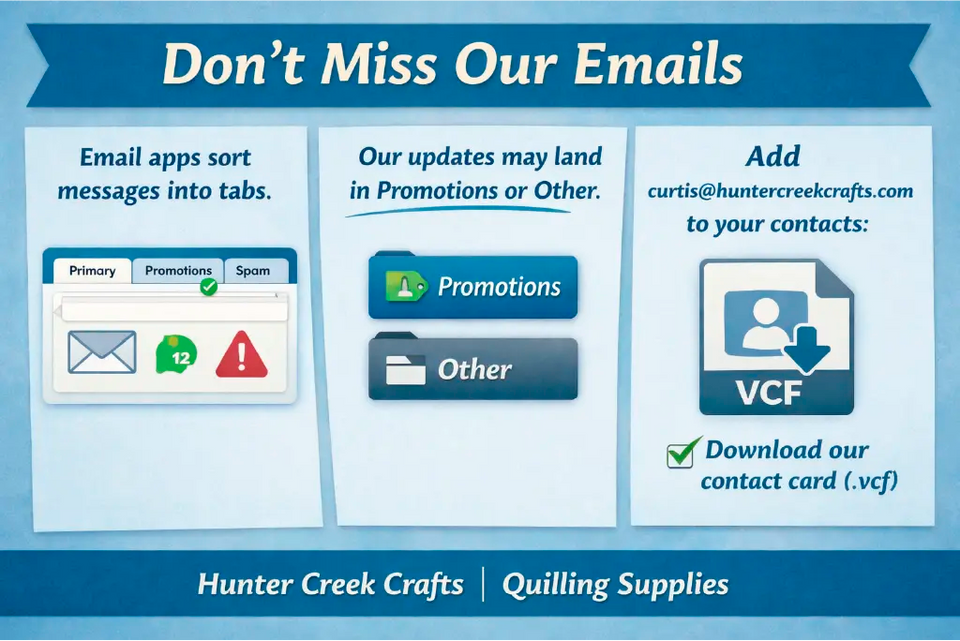 Don't Miss Our Emails

Email apps sort messages into tabs.

Primary
Promotions
Spam

12

Our updates may land in Promotions or Other.

Promotions

Other

Add
curtis@huntercreekcrafts.com
to your contacts:

VCF

Download our contact card (.vcf)

Hunter Creek Crafts | Quilling Supplies